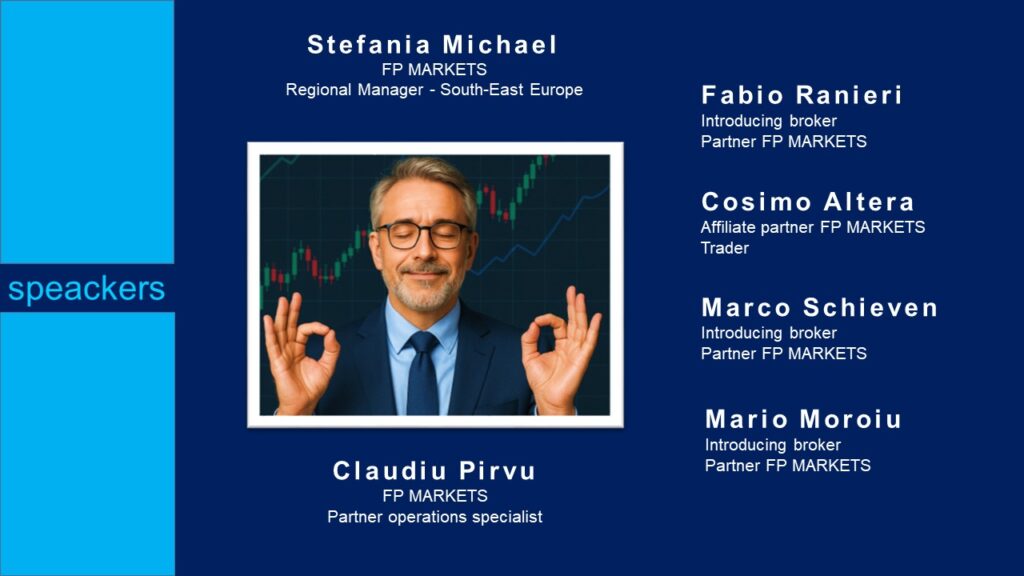 speackers

Stefania Michael
FP MARKETS
Regional Manager - South-East Europe

Claudiu Pirvu
FP MARKETS
Partner operations specialist

Fabio Ranieri
Introducing broker
Partner FP MARKETS

Cosimo Altera
Affiliate partner FP MARKETS
Trader

Marco Schieven
Introducing broker
Partner FP MARKETS

Mario Moroiu
Introducing broker
Partner FP MARKETS